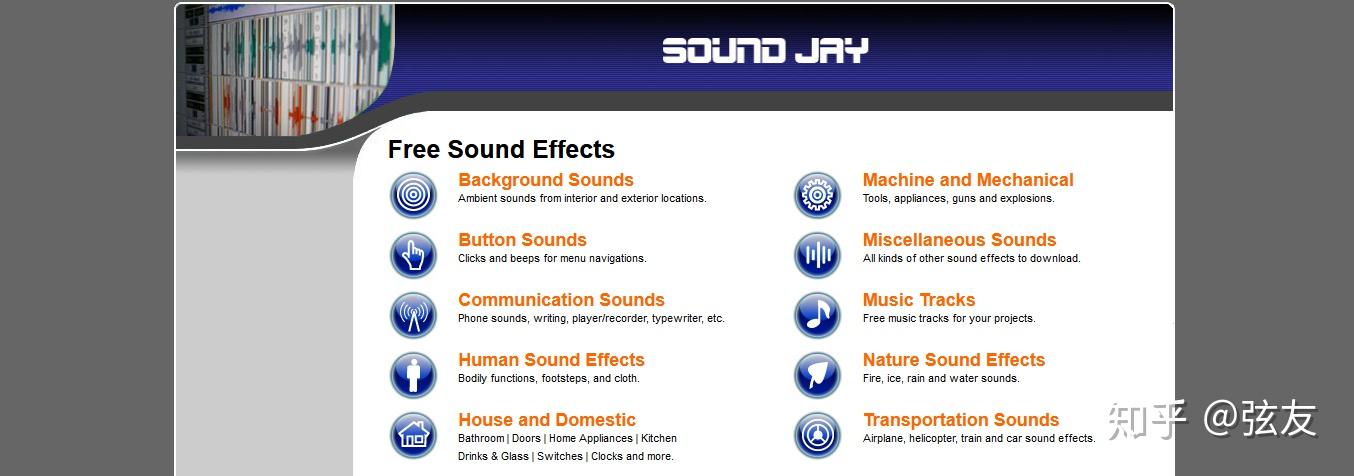 SOUND JAY

Free Sound Effects

Background Sounds
Ambient sounds from interior and exterior locations.

Button Sounds
Clicks and beeps for menu navigations.

Communication Sounds
Phone sounds, writing, player/recorder, typewriter, etc.

Human Sound Effects
Bodily functions, footsteps, and cloth.

House and Domestic
Bathroom | Doors | Home Appliances | Kitchen
Drinks & Glass | Switches | Clocks and more.

Machine and Mechanical
Tools, appliances, guns and explosions.

Miscellaneous Sounds
All kinds of other sound effects to download.

Music Tracks
Free music tracks for your projects.

Nature Sound Effects
Fire, ice, rain and water sounds.

Transportation Sounds
Airplane, helicopter, train and car sound effects.

知乎 @弦友